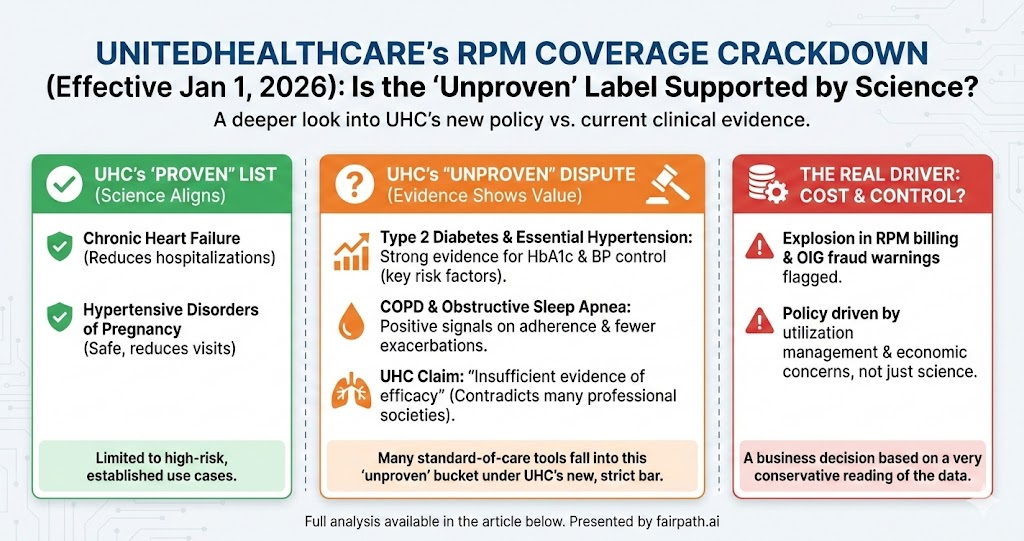 UNITEDHEALTHCARE's RPM COVERAGE CRACKDOWN (Effective Jan 1, 2026): Is the 'Unproven' Label Supported by Science?

A deeper look into UHC's new policy vs. current clinical evidence.

UHC's 'PROVEN" LIST
(Science Aligns)

Chronic Heart Failure
(Reduces hospitalizations)

Hypertensive Disorders of Pregnancy
(Safe, reduces visits)

Limited to high-risk, established use cases.

UHC's "UNPROVEN" DISPUTE
(Evidence Shows Value)

Type 2 Diabetes & Essential Hypertension:
Strong evidence for HbA1c & BP control (key risk factors).

COPD & Obstructive Sleep Apnea:
Positive signals on adherence & fewer exacerbations.

UHC Claim: "Insufficient evidence of efficacy" (Contradicts many professional societies).

Many standard-of-care tools fall into this 'unproven' bucket under UHC's new, strict bar.

THE REAL DRIVER: COST & CONTROL?

Explosion in RPM billing & OIG fraud warnings flagged.

Policy driven by utilization management & economic concerns, not just science.

A business decision based on a very conservative reading of the data.

Full analysis available in the article below. Presented by fairpath.ai